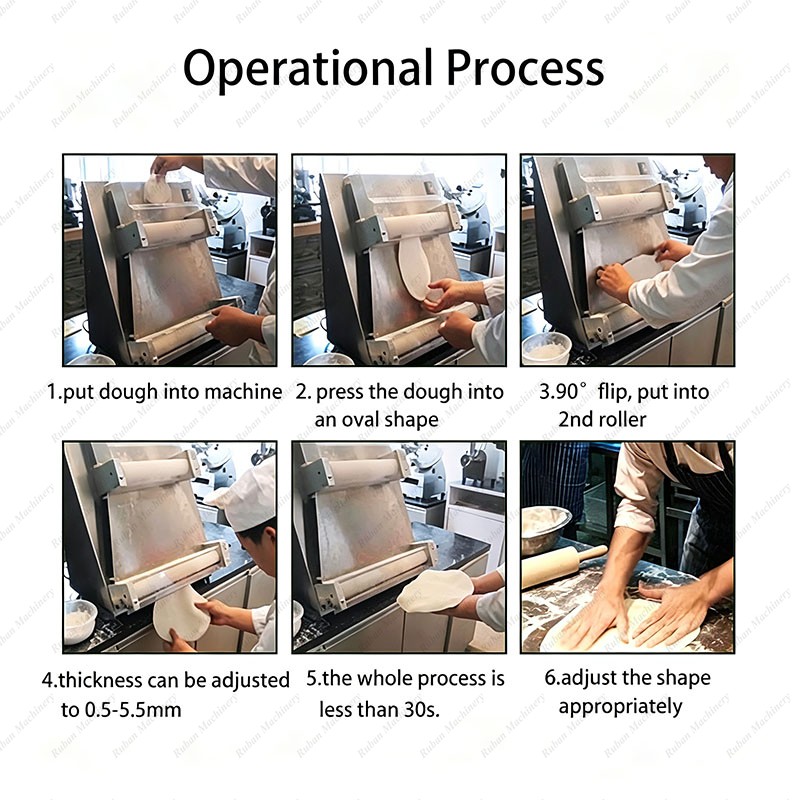 Operational Process

1.put dough into machine

2. press the dough into an oval shape

3.90° flip, put into 2nd roller

4.thickness can be adjusted to 0.5-5.5mm

5.the whole process is less than 30s.

6.adjust the shape appropriately

Ruban Machinery